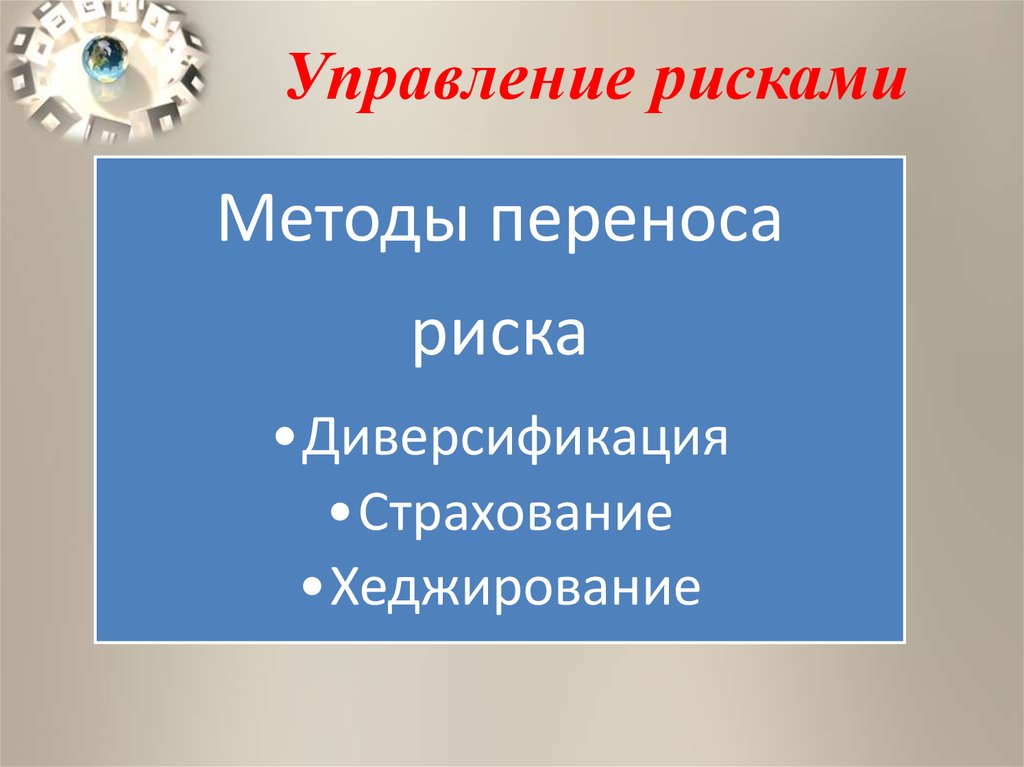 Управление рисками

Методы переноса риска

•Диверсификация
•Страхование
•Хеджирование